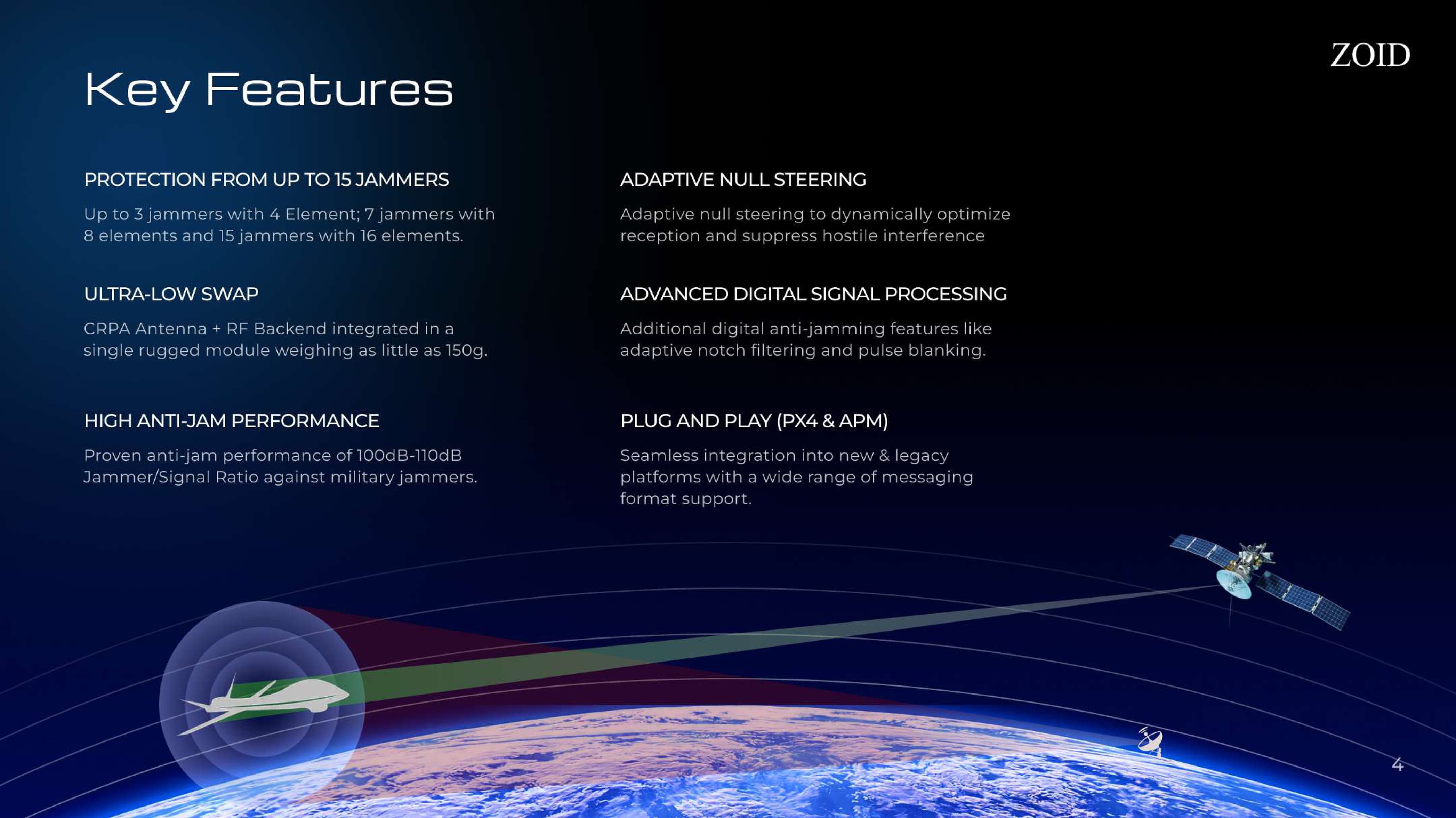 ZOID

Key Features

PROTECTION FROM UP TO 15 JAMMERS

Up to 3 jammers with 4 Element; 7 jammers with 8 elements and 15 jammers with 16 elements.

ULTRA-LOW SWAP

CRPA Antenna + RF Backend integrated in a single rugged module weighing as little as 150g.

HIGH ANTI-JAM PERFORMANCE

Proven anti-jam performance of 100dB-110dB Jammer/Signal Ratio against military jammers.

ADAPTIVE NULL STEERING

Adaptive null steering to dynamically optimize reception and suppress hostile interference

ADVANCED DIGITAL SIGNAL PROCESSING

Additional digital anti-jamming features like adaptive notch filtering and pulse blanking.

PLUG AND PLAY (PX4 & APM)

Seamless integration into new & legacy platforms with a wide range of messaging format support.

4